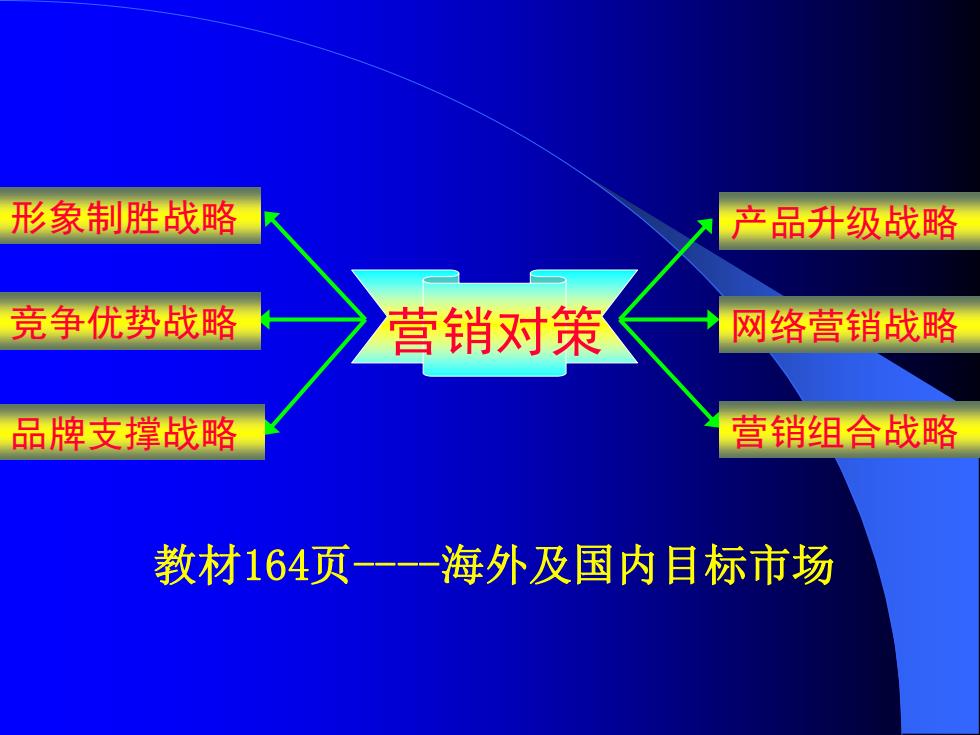 形象制胜战略

竞争优势战略

品牌支撑战略

营销对策

产品升级战略

网络营销战略

营销组合战略

教材164页----海外及国内目标市场